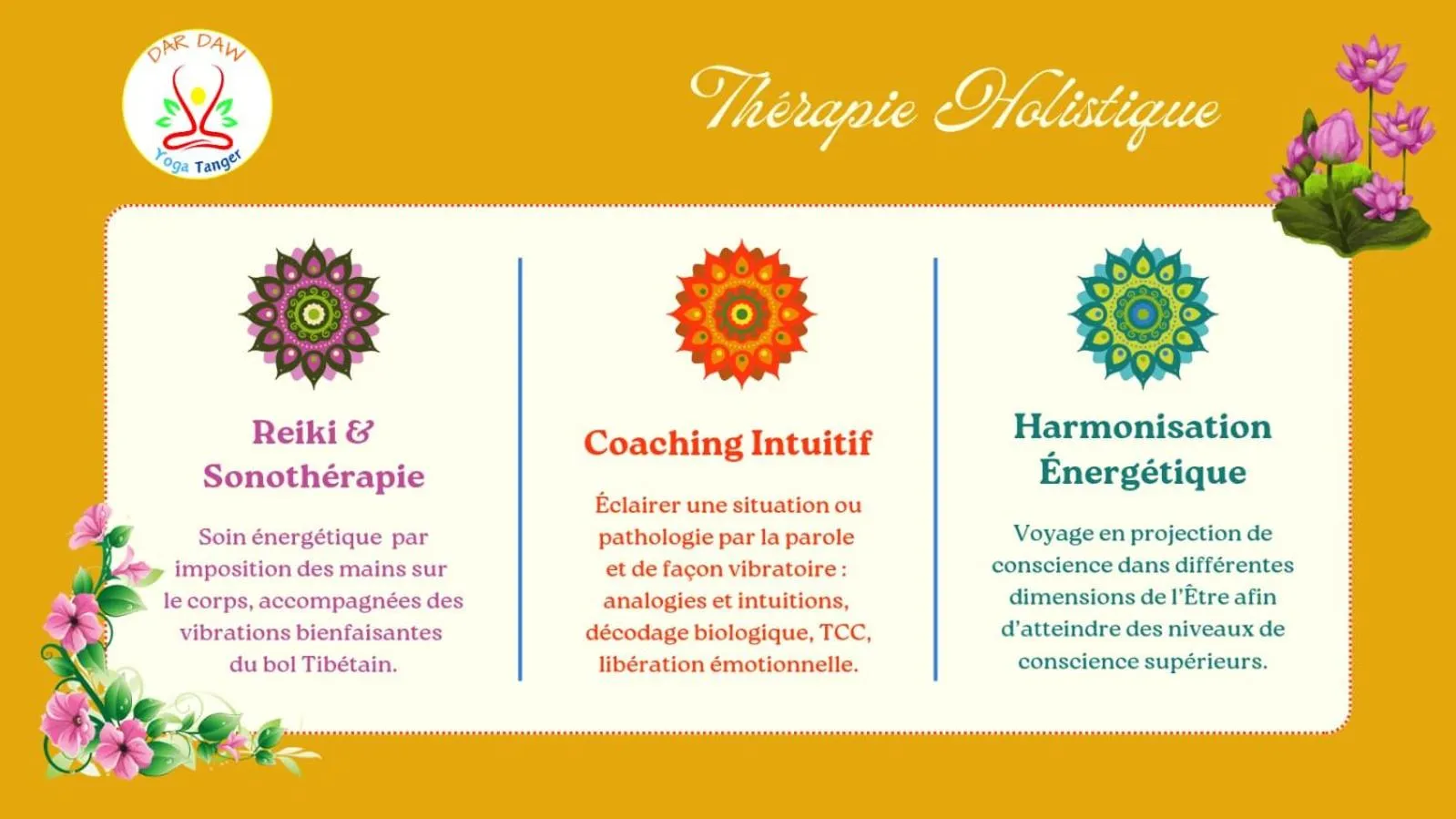 DAR DAW
Yoga Tanger

Thérapie Holistique

Reiki & Sonothérapie

Soin énergétique par imposition des mains sur le corps, accompagnées des vibrations bienfaisantes du bol Tibétain.

Coaching Intuitif

Éclairer une situation ou pathologie par la parole et de façon vibratoire : analogies et intuitions, décodage biologique, TCC, libération émotionnelle.

Harmonisation Énergétique

Voyage en projection de conscience dans différentes dimensions de l'Être afin d'atteindre des niveaux de conscience supérieurs.